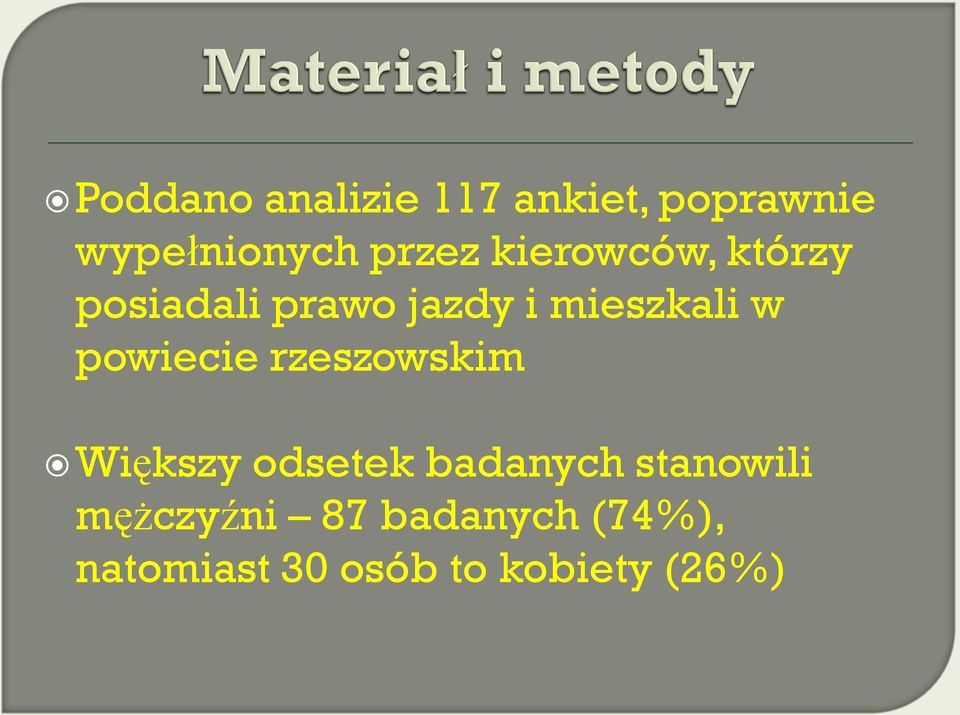 Materiał i metody

Poddano analizie 117 ankiet, poprawnie wypełnionych przez kierowców, którzy posiadali prawo jazdy i mieszkali w powiecie rzeszowskim

Większy odsetek badanych stanowili mężczyźni – 87 badanych (74%), natomiast 30 osób to kobiety (26%)